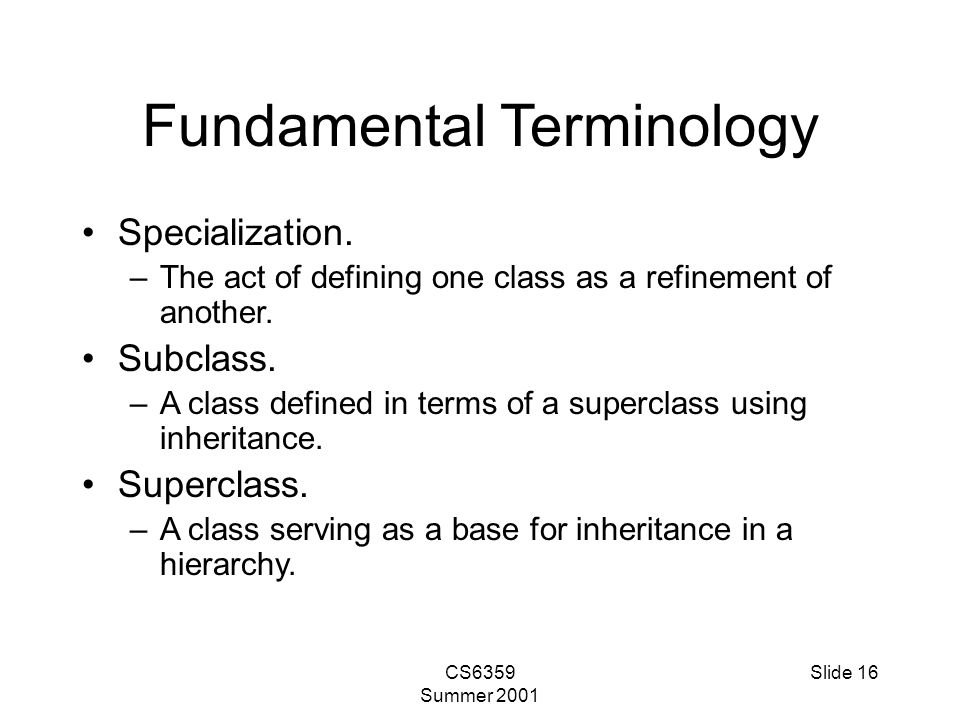 Fundamental Terminology

• Specialization.
– The act of defining one class as a refinement of another.

• Subclass.
– A class defined in terms of a superclass using inheritance.

• Superclass.
– A class serving as a base for inheritance in a hierarchy.

CS6359
Summer 2001

Slide 16